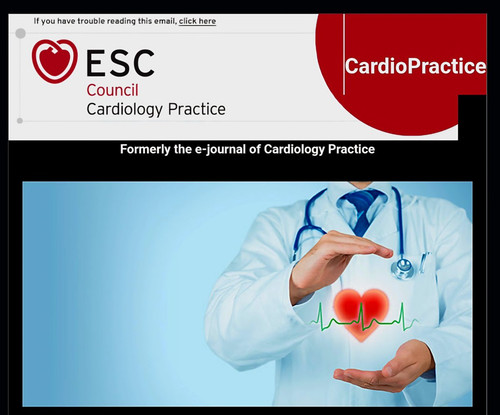 If you have trouble reading this email, click here

ESC
Council
Cardiology Practice

CardioPractice

Formerly the e-journal of Cardiology Practice